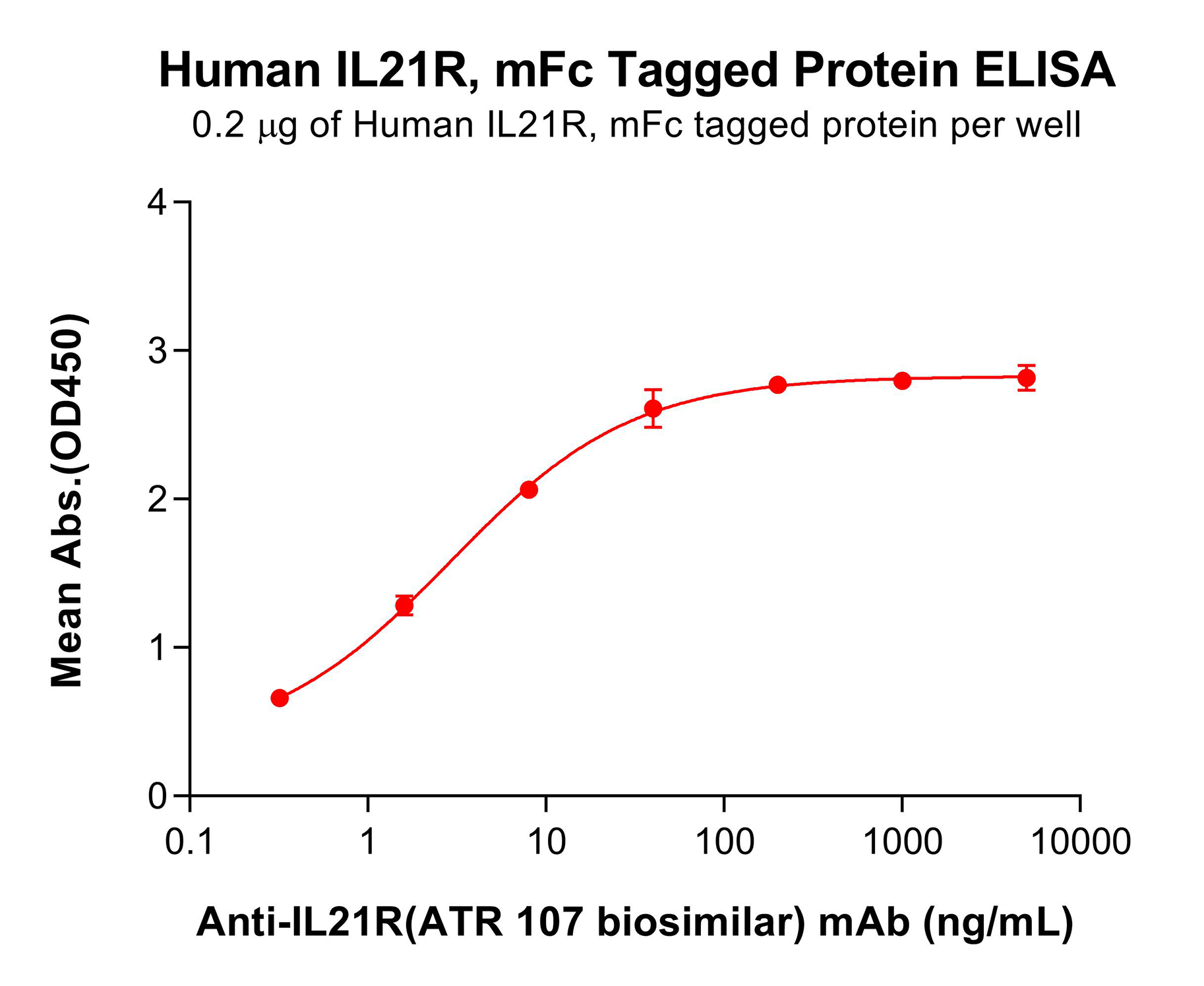 Human IL21R, mFc Tagged Protein ELISA
0.2 μg of Human IL21R, mFc tagged protein per well

Mean Abs.(OD450)

4
3
2
1
0

0.1
1
10
100
1000
10000

Anti-IL21R(ATR 107 biosimilar) mAb (ng/mL)